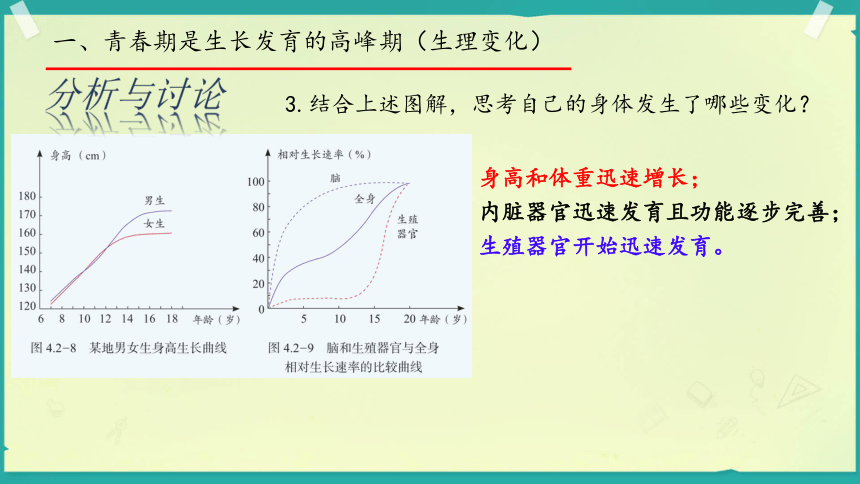 一、青春期是生长发育的高峰期（生理变化）

分析与讨论

3. 结合上述图解，思考自己的身体发生了哪些变化？

身高（cm）
180
170
160
150
140
130
120
男生
女生
6 8 10 12 14 16 18 年龄（岁）
图 4.2-8 某地男女生身高生长曲线

相对生长速率（%）
100
80
60
40
20
0
脑
全身
生殖器官
5 10 15 20 年龄（岁）
图 4.2-9 脑和生殖器官与全身相对生长速率的比较曲线

身高和体重迅速增长；
内脏器官迅速发育且功能逐步完善；
生殖器官开始迅速发育。